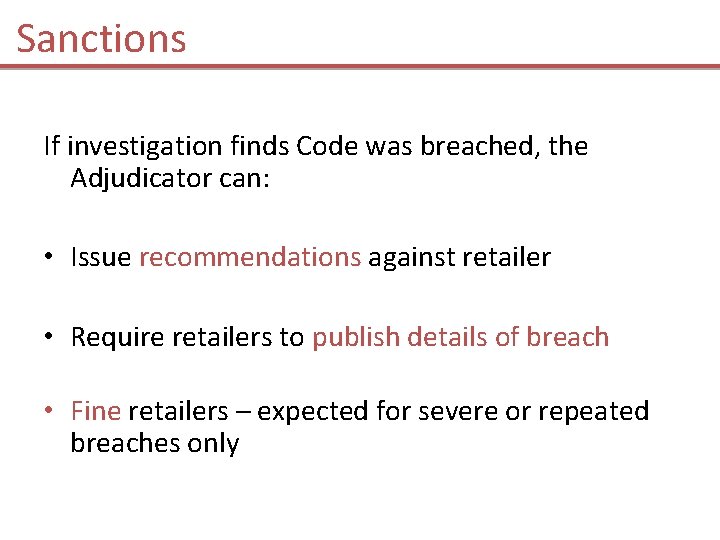 Sanctions

If investigation finds Code was breached, the Adjudicator can:

• Issue recommendations against retailer

• Require retailers to publish details of breach

• Fine retailers – expected for severe or repeated breaches only